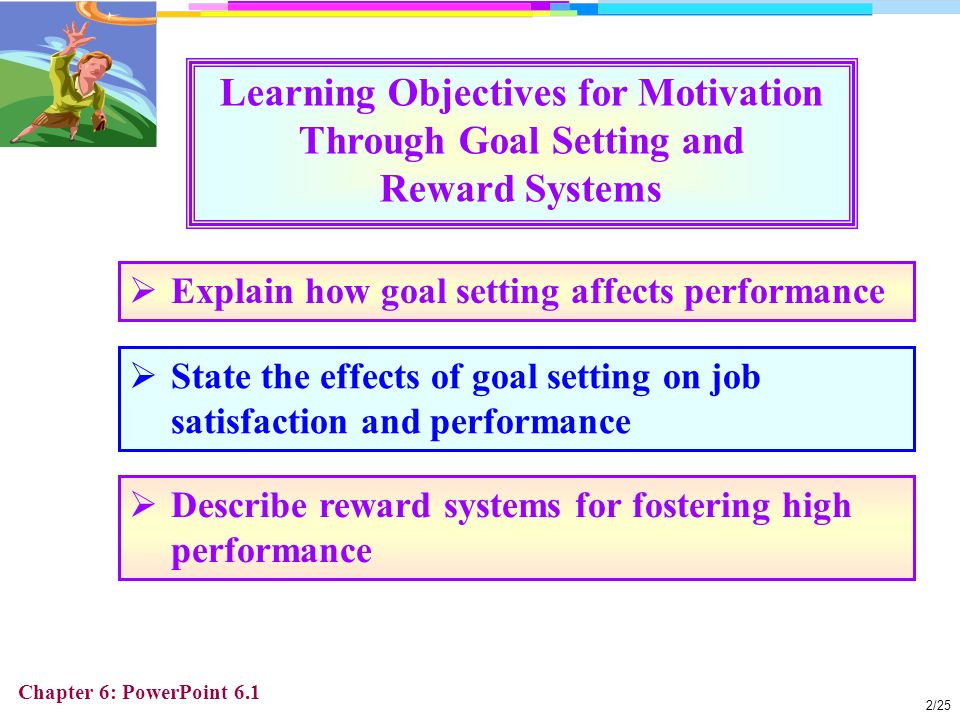 Learning Objectives for Motivation Through Goal Setting and Reward Systems

➢ Explain how goal setting affects performance

➢ State the effects of goal setting on job satisfaction and performance

➢ Describe reward systems for fostering high performance

Chapter 6: PowerPoint 6.1

2/25